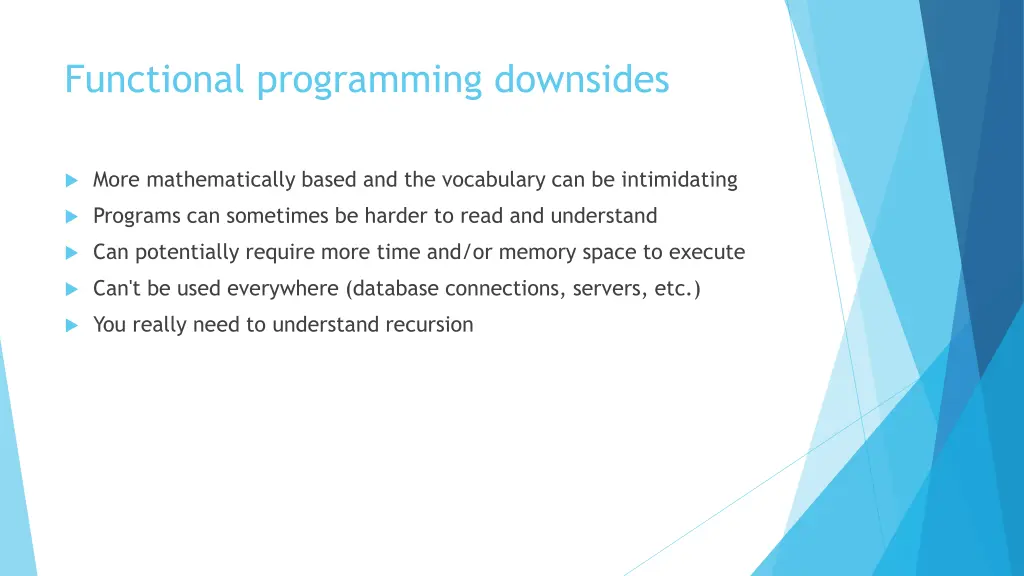 Functional programming downsides

More mathematically based and the vocabulary can be intimidating

Programs can sometimes be harder to read and understand

Can potentially require more time and/or memory space to execute

Can't be used everywhere (database connections, servers, etc.)

You really need to understand recursion